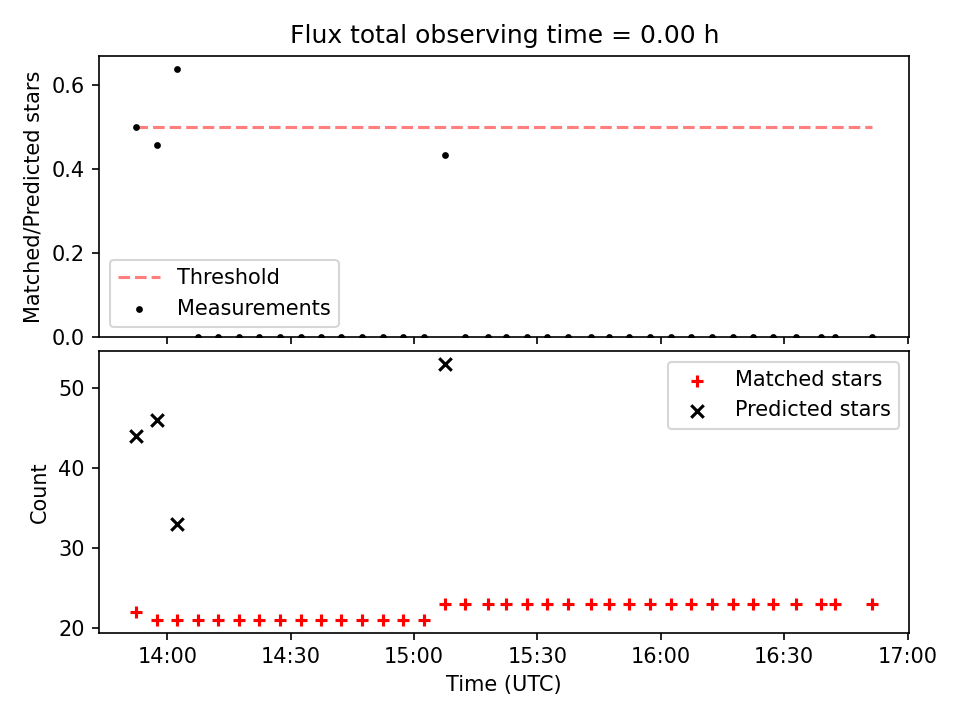 Flux total observing time = 0.00 h

Matched/Predicted stars

0.6
0.4
0.2
0.0

Threshold
Measurements

Count

50
40
30
20

Matched stars
Predicted stars

14:00
14:30
15:00
15:30
16:00
16:30
17:00

Time (UTC)